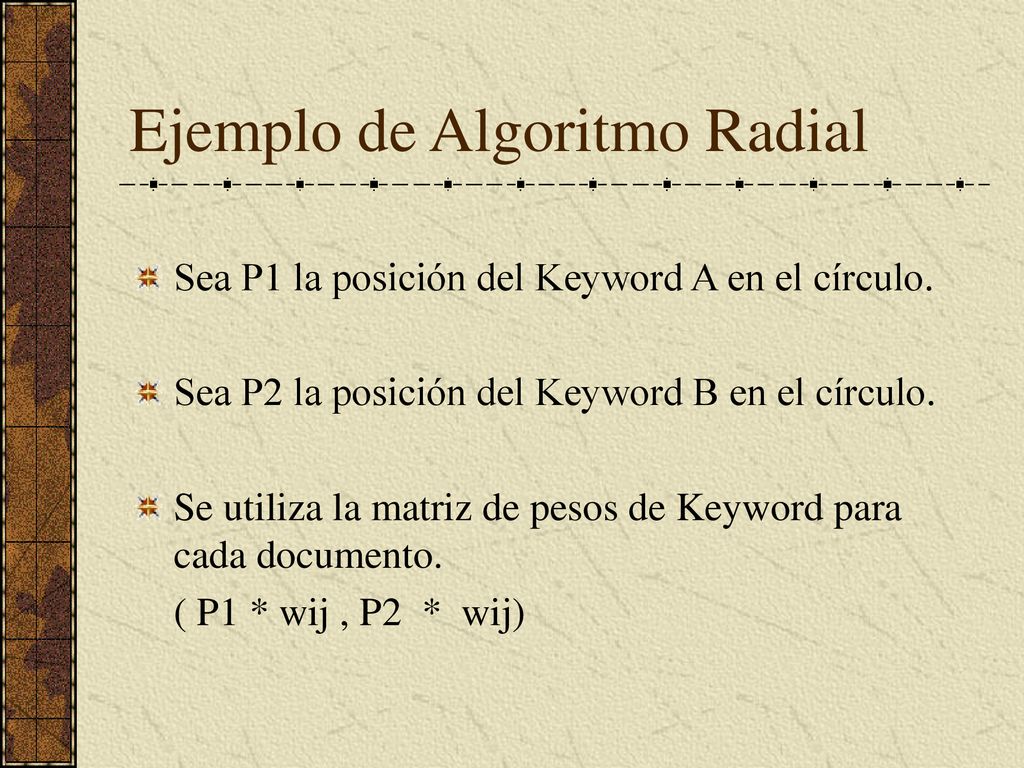 Ejemplo de Algoritmo Radial

Sea P1 la posición del Keyword A en el círculo.

Sea P2 la posición del Keyword B en el círculo.

Se utiliza la matriz de pesos de Keyword para cada documento.
( P1 * wij , P2 * wij)